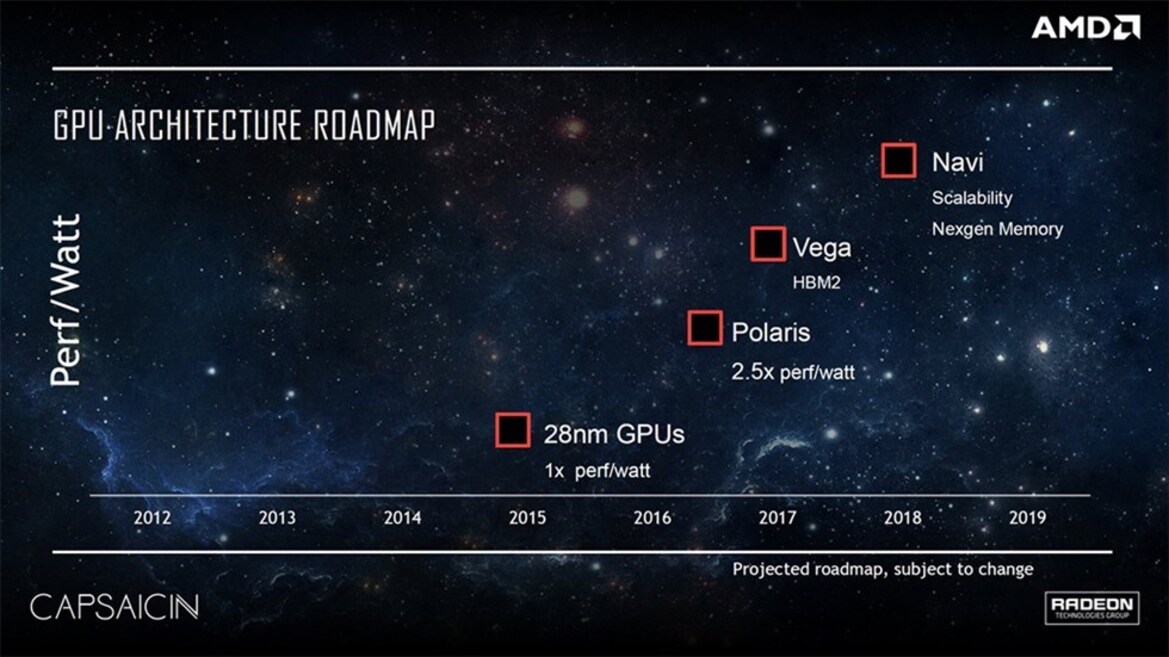 AMD

GPU ARCHITECTURE ROADMAP

Perf/Watt

Navi
Scalability
Nexgen Memory

Vega
HBM2

Polaris
2.5x perf/watt

28nm GPUs
1x perf/watt

2012 2013 2014 2015 2016 2017 2018 2019

Projected roadmap, subject to change

CAPSAICIN

RADEON
TECHNOLOGIES GROUP